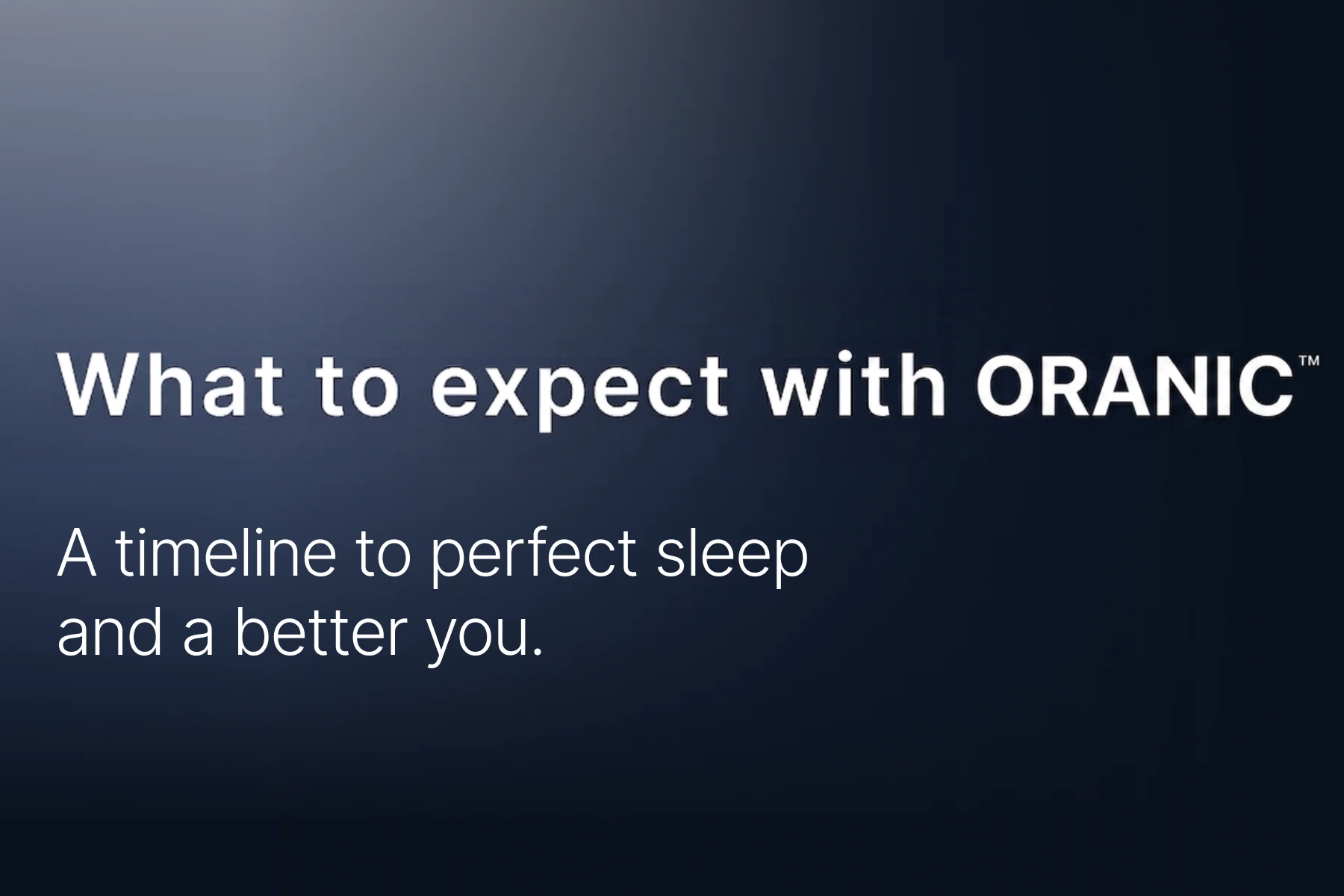 What to expect with ORANIC™

A timeline to perfect sleep and a better you.